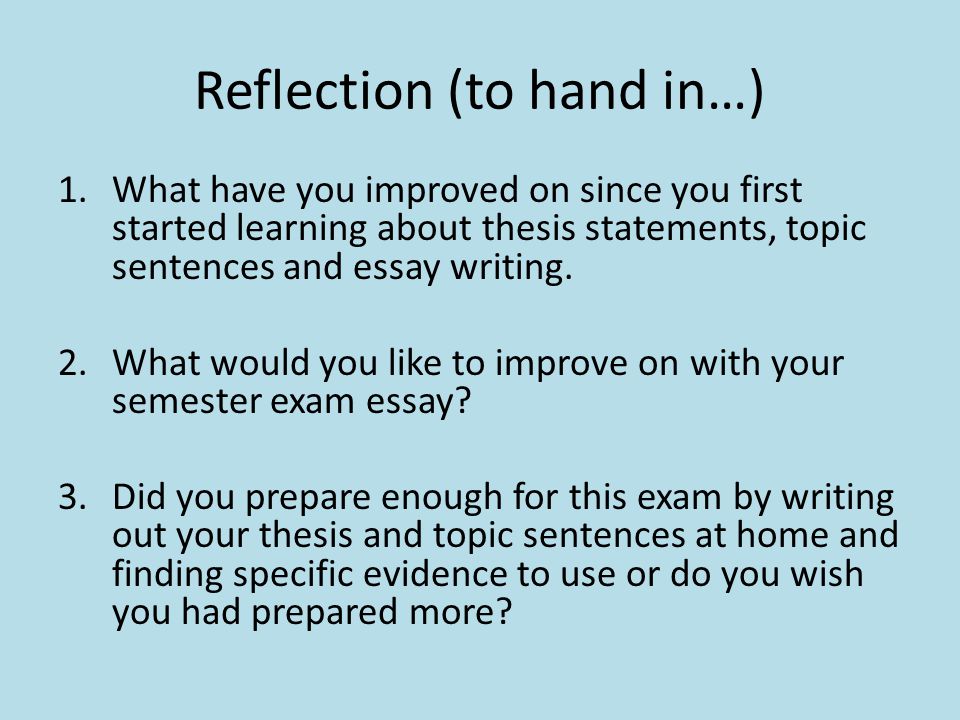 Reflection (to hand in…)

1. What have you improved on since you first started learning about thesis statements, topic sentences and essay writing.

2. What would you like to improve on with your semester exam essay?

3. Did you prepare enough for this exam by writing out your thesis and topic sentences at home and finding specific evidence to use or do you wish you had prepared more?